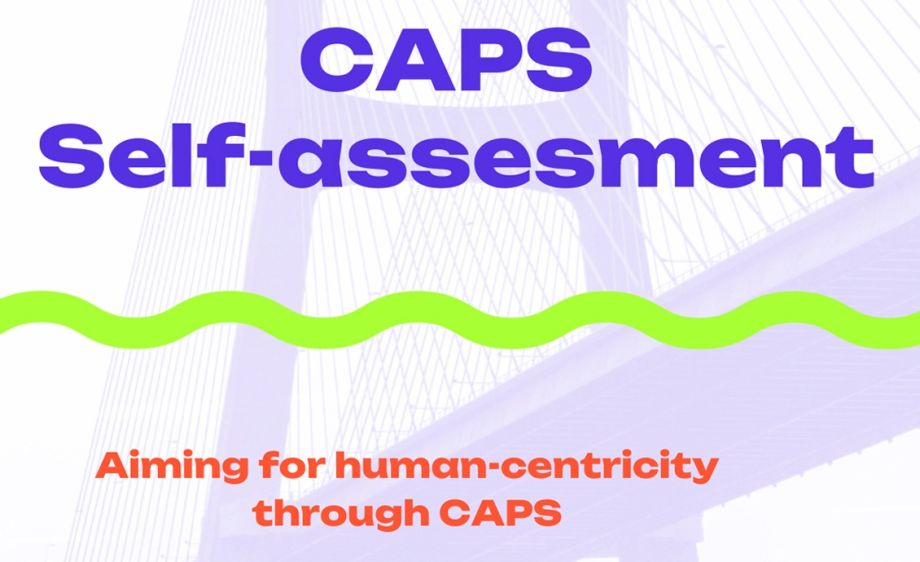 CAPS
Self-assesment

Aiming for human-centricity
through CAPS